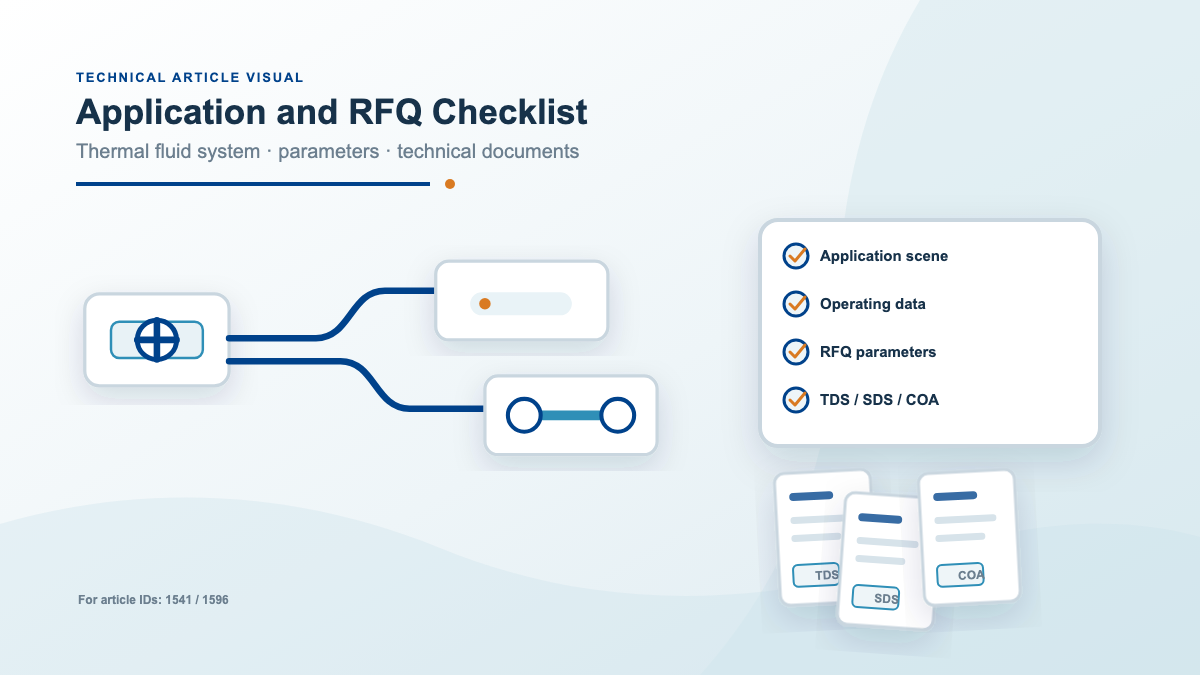 TECHNICAL ARTICLE VISUAL

Application and RFQ Checklist

Thermal fluid system · parameters · technical documents

Application scene

Operating data

RFQ parameters

TDS / SDS / COA

TDS

SDS

COA

For article IDs: 1541 / 1596